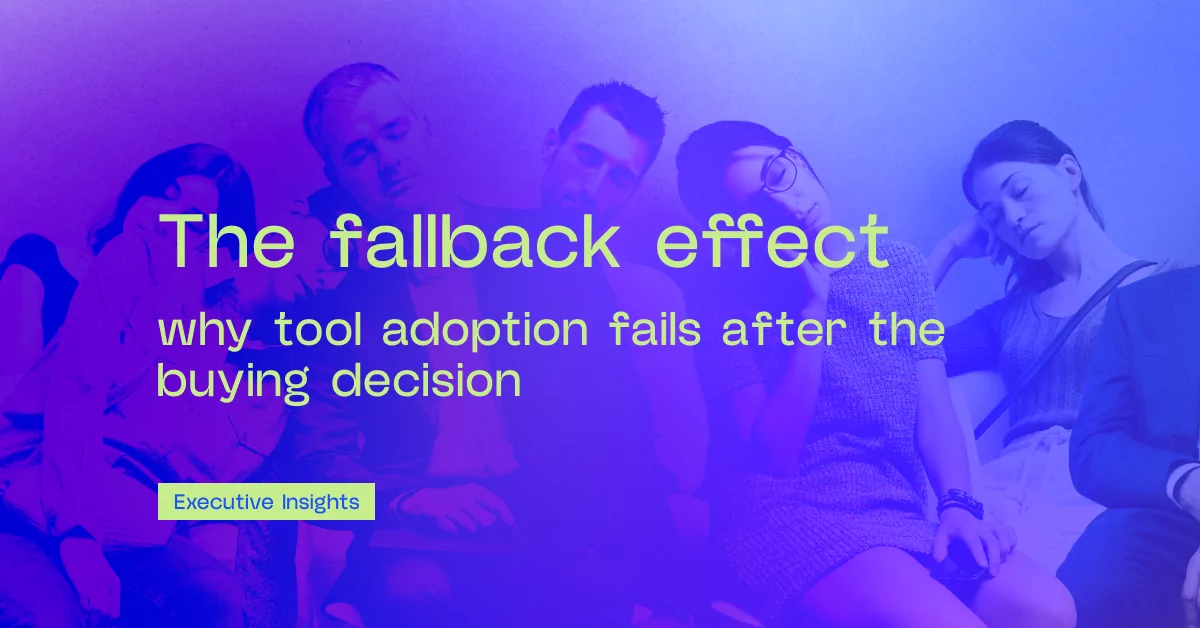 The fallback effect

why tool adoption fails after the buying decision

Executive Insights